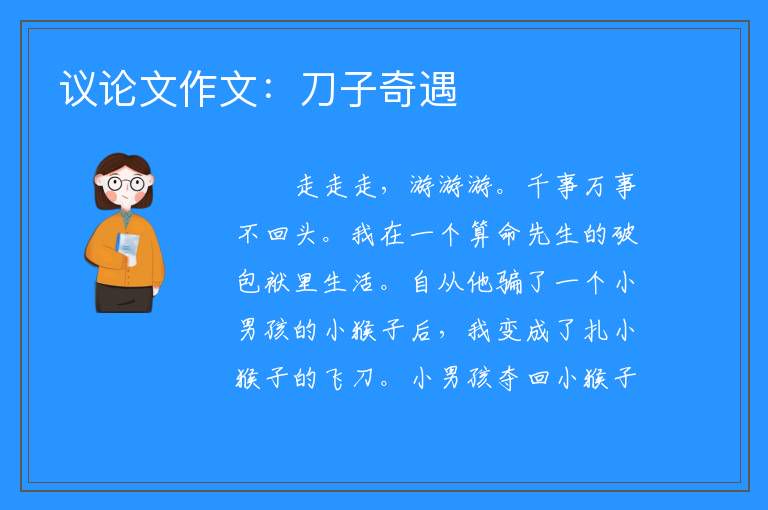 议论文作文：刀子奇遇

走走走，游游游。千事万事不回头。我在一个算命先生的破包袱里生活。自从他骗了一个小男孩的小猴子后，我变成了扎小猴子的飞刀。小男孩夺回小猴子